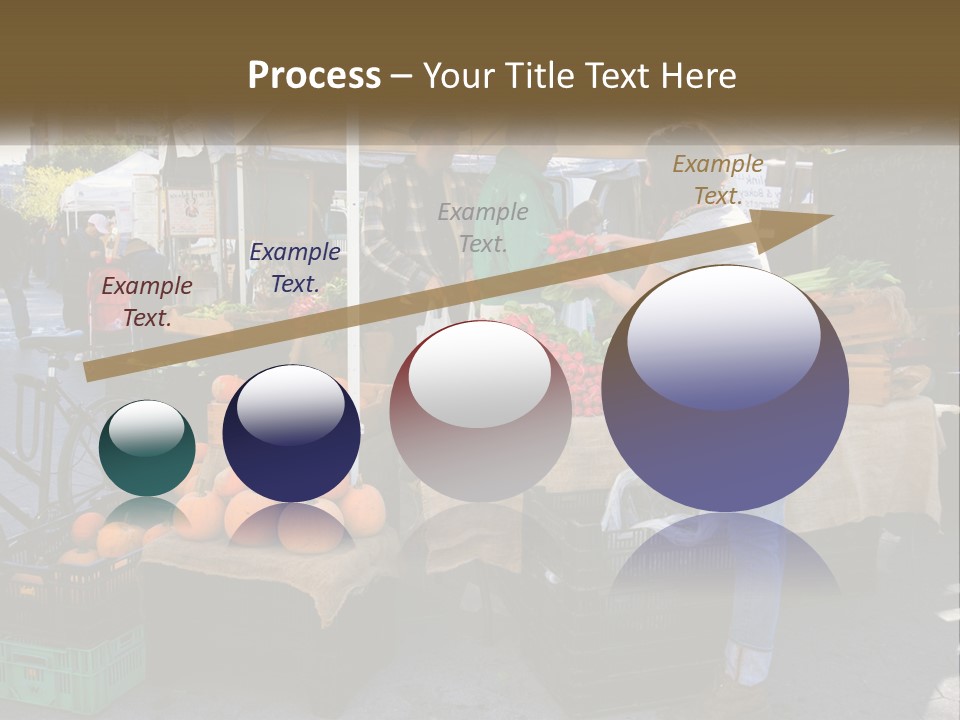 Process – Your Title Text Here

Example Text.

Example Text.

Example Text.

Example Text.